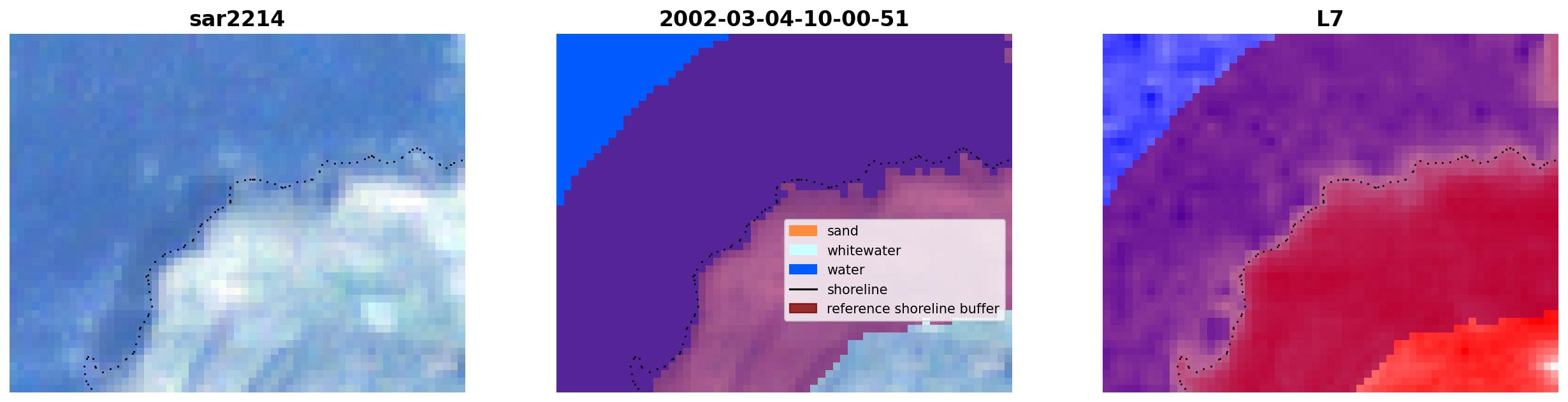 sar2214

2002-03-04-10-00-51

sand
whitewater
water
shoreline
reference shoreline buffer

L7